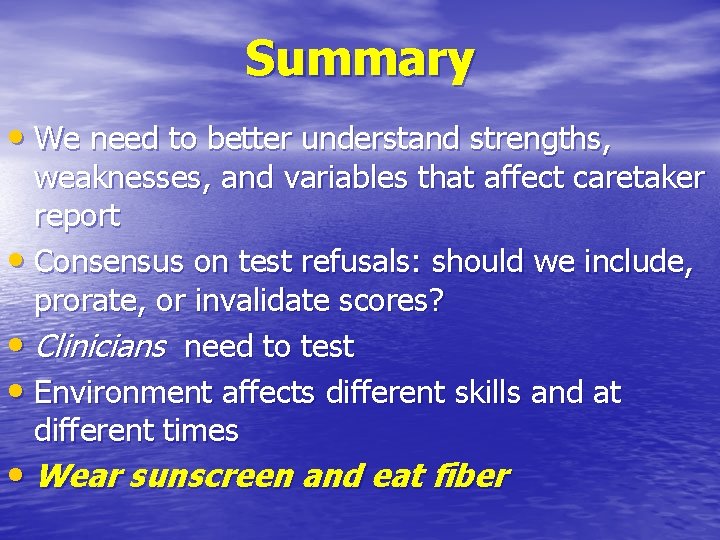 Summary

• We need to better understand strengths, weaknesses, and variables that affect caretaker report
• Consensus on test refusals: should we include, prorate, or invalidate scores?
• Clinicians need to test
• Environment affects different skills and at different times
• Wear sunscreen and eat fiber